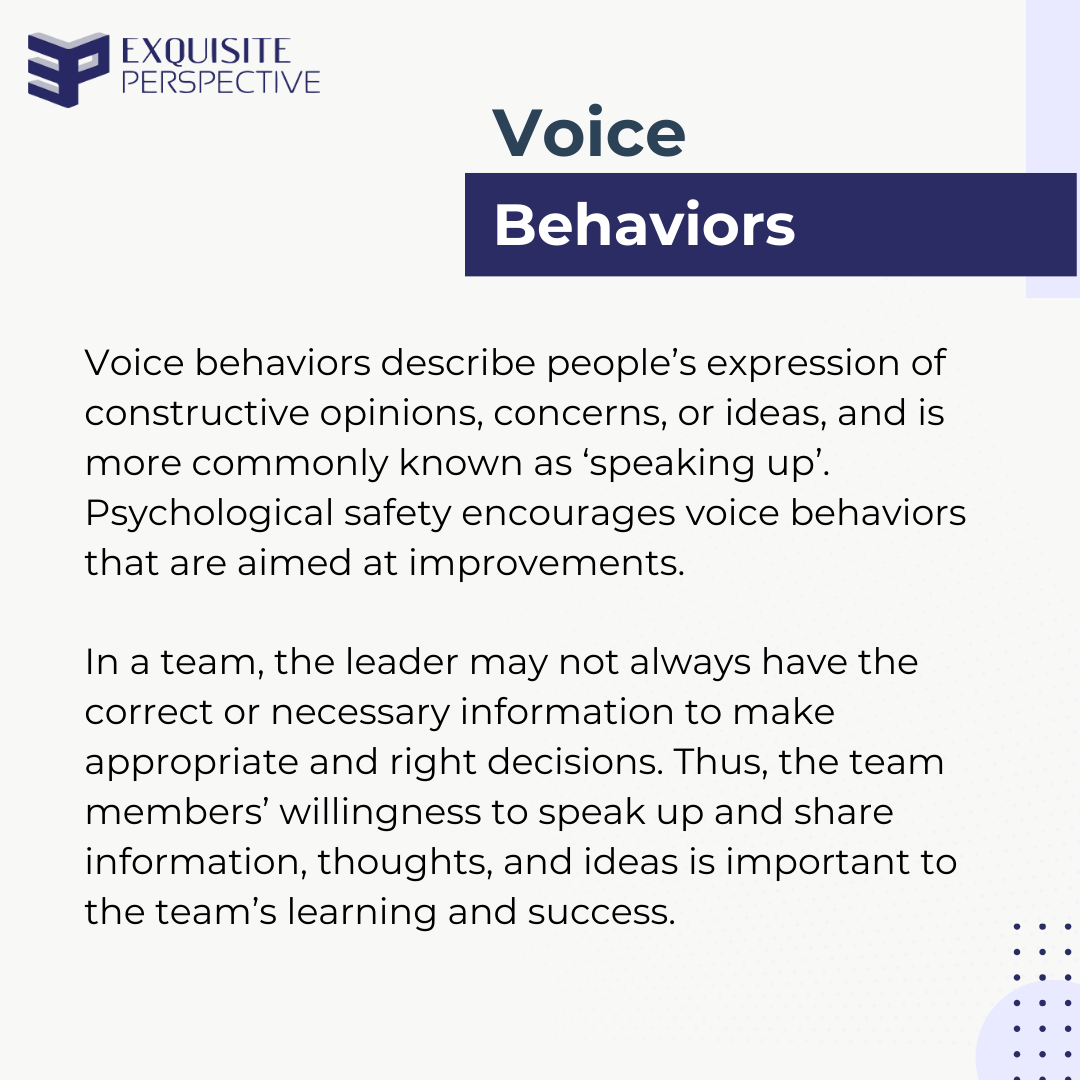 EXQUISITE
PERSPECTIVE

Voice
Behaviors

Voice behaviors describe people’s expression of constructive opinions, concerns, or ideas, and is more commonly known as ‘speaking up’. Psychological safety encourages voice behaviors that are aimed at improvements.

In a team, the leader may not always have the correct or necessary information to make appropriate and right decisions. Thus, the team members’ willingness to speak up and share information, thoughts, and ideas is important to the team’s learning and success.